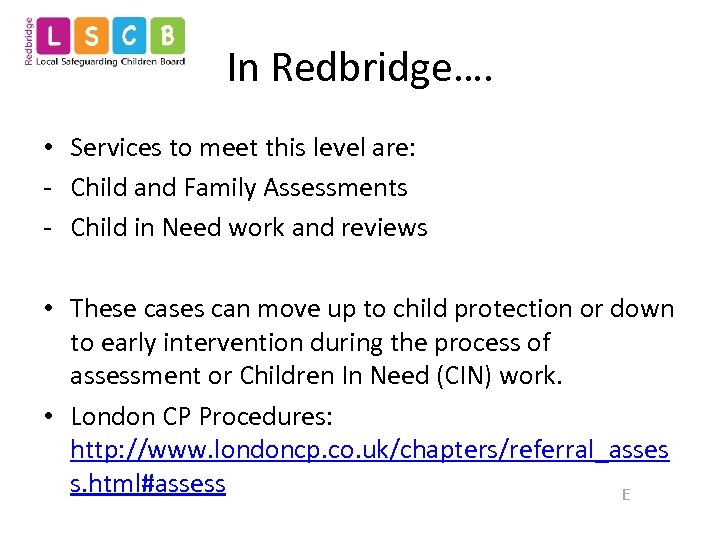 Redbridge
L S C B
Local Safeguarding Children Board

In Redbridge….

• Services to meet this level are:
- Child and Family Assessments
- Child in Need work and reviews

• These cases can move up to child protection or down to early intervention during the process of assessment or Children In Need (CIN) work.
• London CP Procedures: http://www.londoncp.co.uk/chapters/referral_assess.html#assess

E